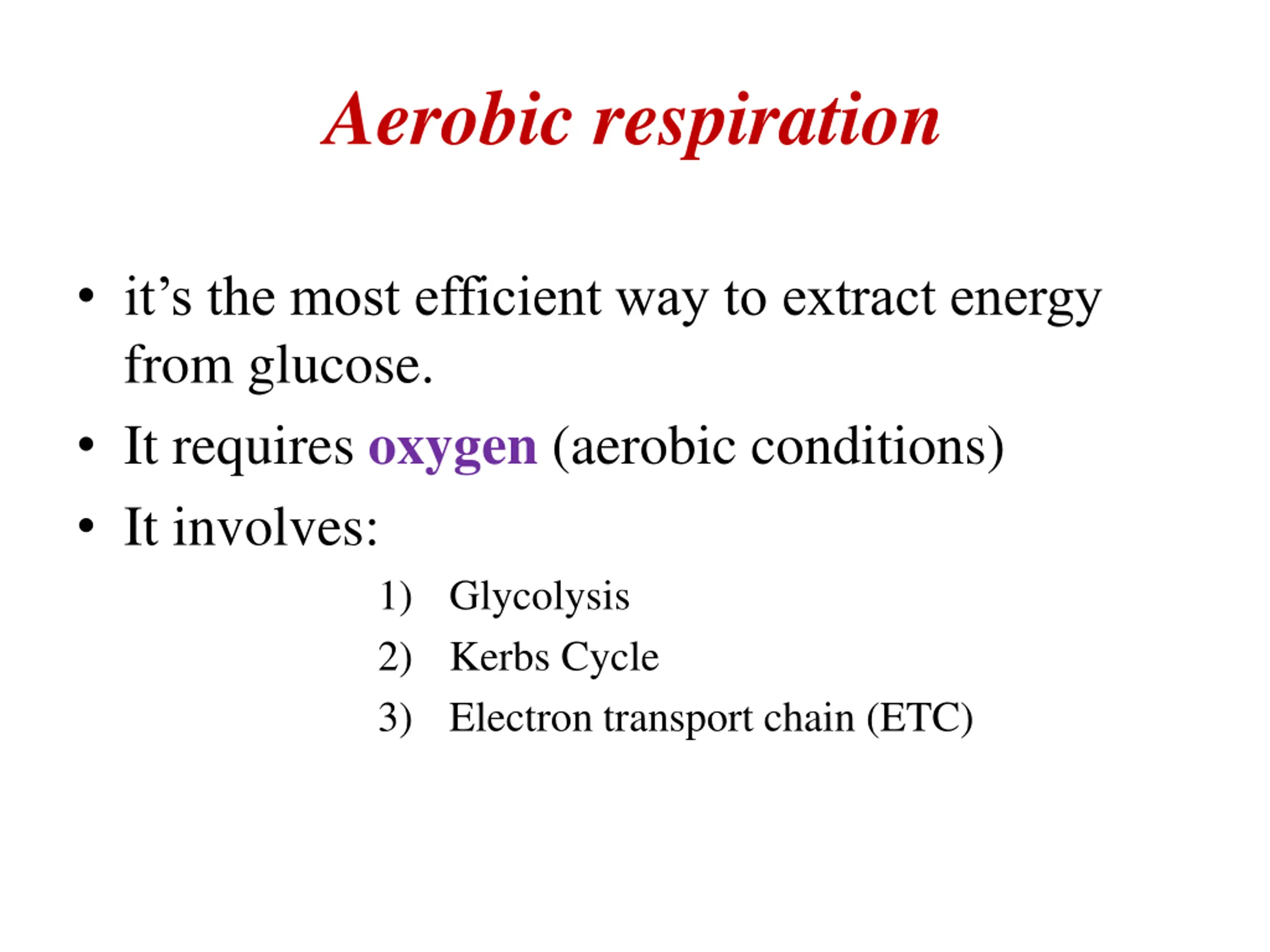 Aerobic respiration

• it’s the most efficient way to extract energy from glucose.
• It requires oxygen (aerobic conditions)
• It involves:

1) Glycolysis
2) Kerbs Cycle
3) Electron transport chain (ETC)